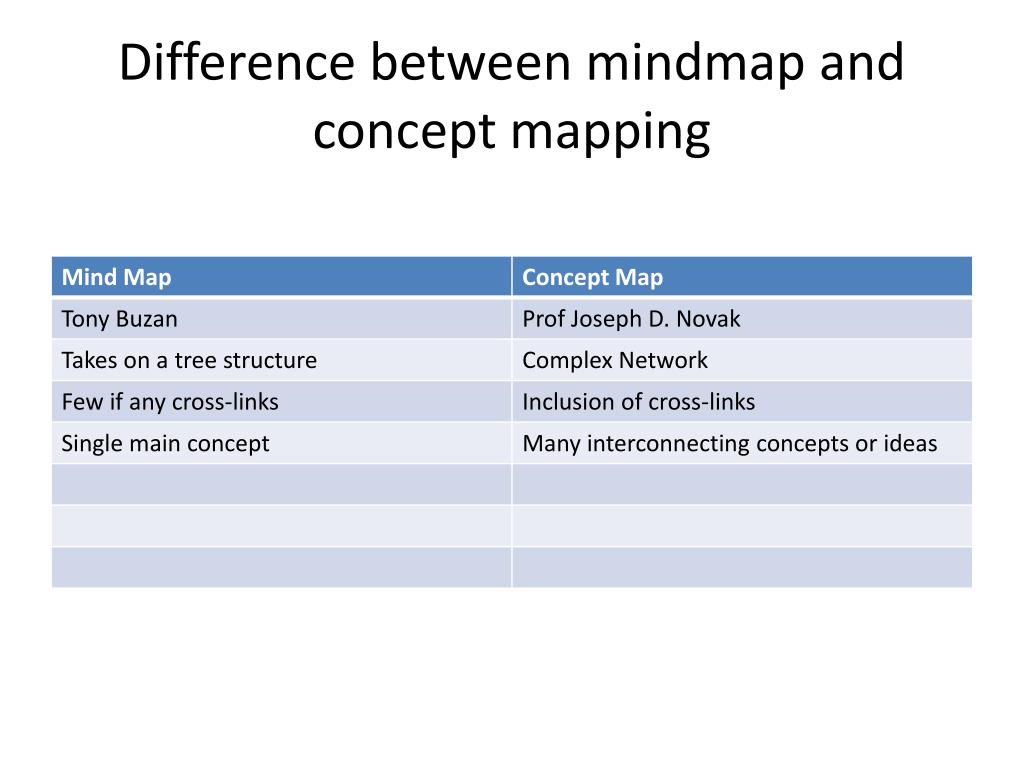 Difference between mindmap and concept mapping

| Mind Map | Concept Map |
|---|---|
| Tony Buzan | Prof Joseph D. Novak |
| Takes on a tree structure | Complex Network |
| Few if any cross-links | Inclusion of cross-links |
| Single main concept | Many interconnecting concepts or ideas |
| | |
| | |
| | |